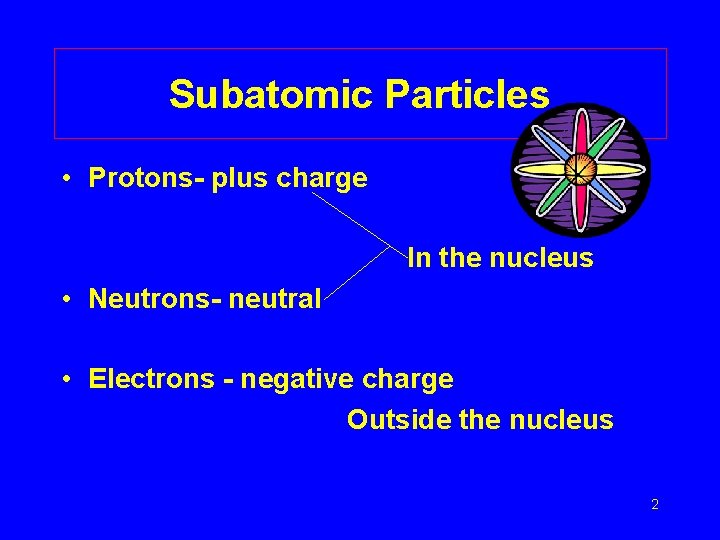 Subatomic Particles

• Protons- plus charge

In the nucleus

• Neutrons- neutral

• Electrons - negative charge

Outside the nucleus

2